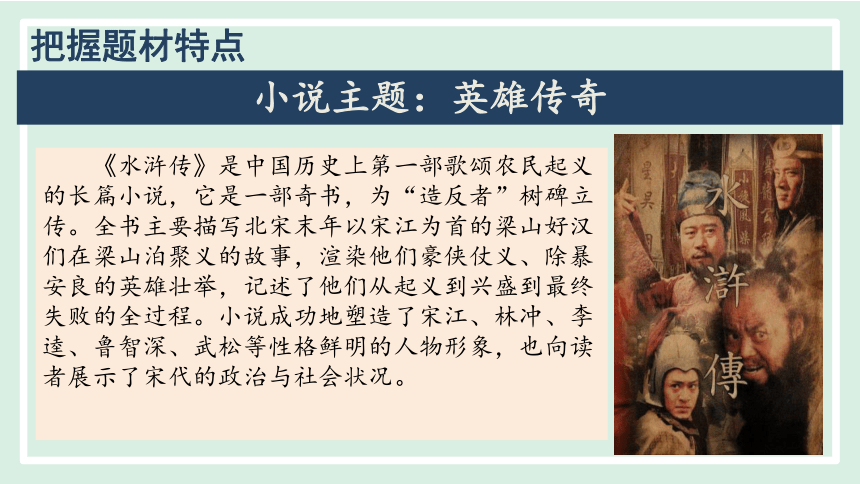 把握题材特点

小说主题：英雄传奇

《水浒传》是中国历史上第一部歌颂农民起义的长篇小说，它是一部奇书，为“造反者”树碑立传。全书主要描写北宋末年以宋江为首的梁山好汉们在梁山泊聚义的故事，渲染他们豪侠仗义、除暴安良的英雄壮举，记述了他们从起义到兴盛到最终失败的全过程。小说成功地塑造了宋江、林冲、李逵、鲁智深、武松等性格鲜明的人物形象，也向读者展示了宋代的政治与社会状况。

水滸傳